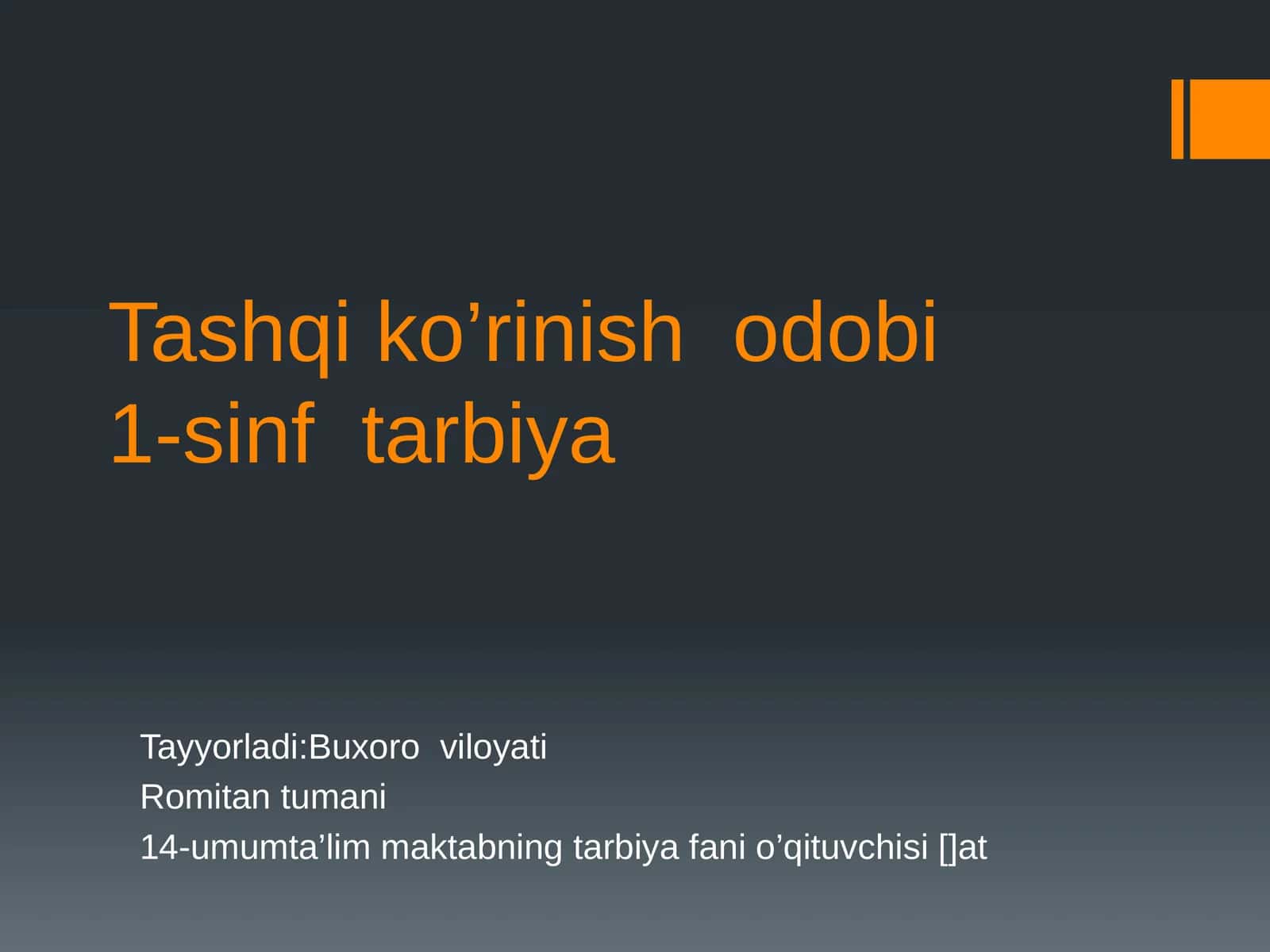 Tashqi ko’rinish odobi
1-sinf tarbiya

Tayyorladi:Buxoro viloyati
Romitan tumani
14-umumta’lim maktabning tarbiya fani o’qituvchisi []at